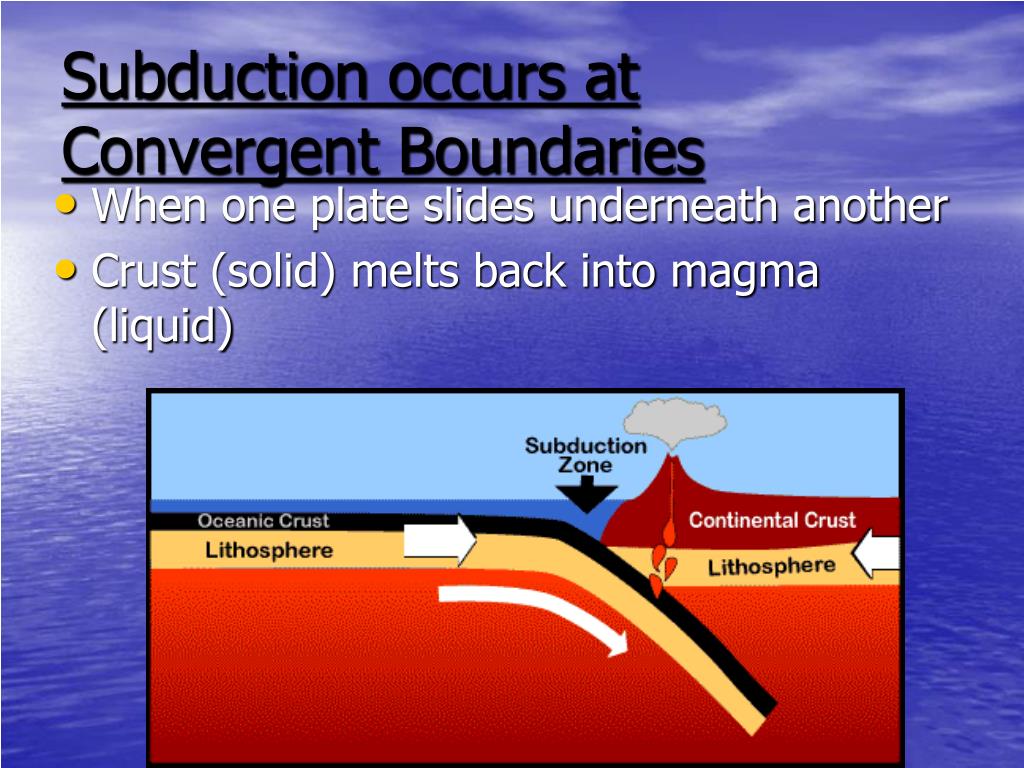 Subduction occurs at Convergent Boundaries

• When one plate slides underneath another
• Crust (solid) melts back into magma (liquid)

Subduction Zone
Oceanic Crust
Lithosphere
Continental Crust
Lithosphere